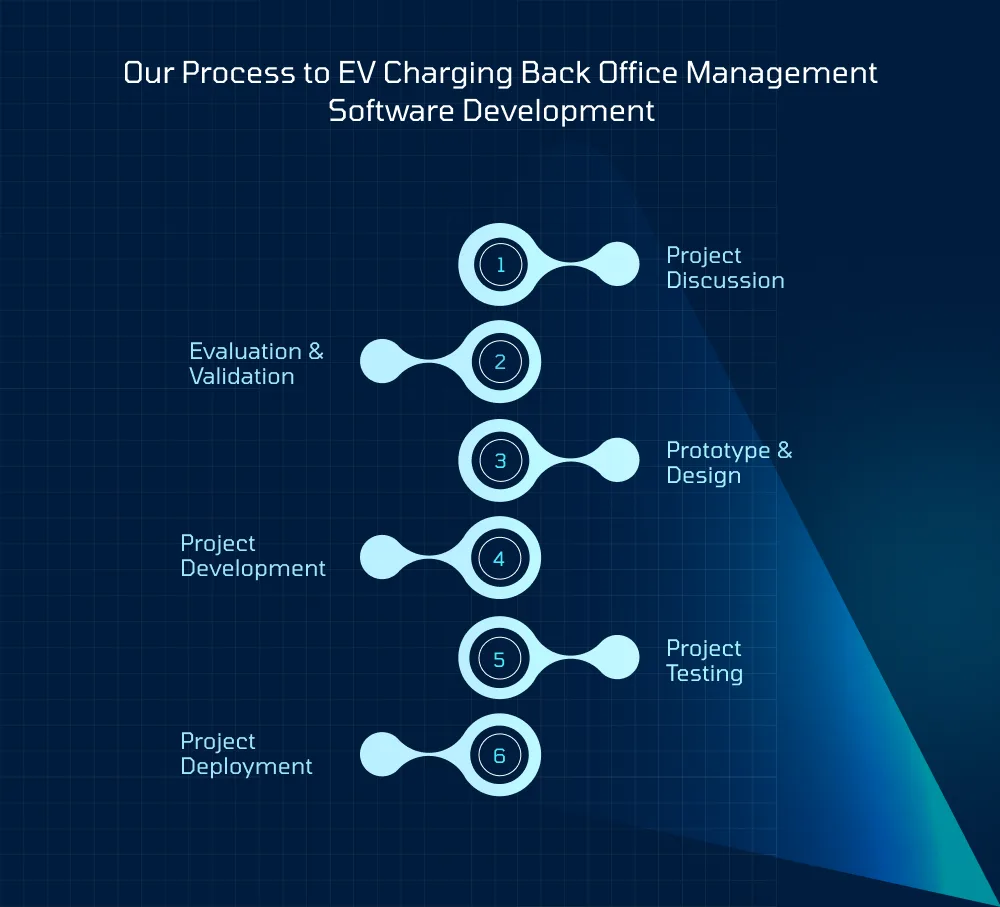 Our Process to EV Charging Back Office Management Software Development

1 Project Discussion

2 Evaluation & Validation

3 Prototype & Design

4 Project Development

5 Project Testing

6 Project Deployment